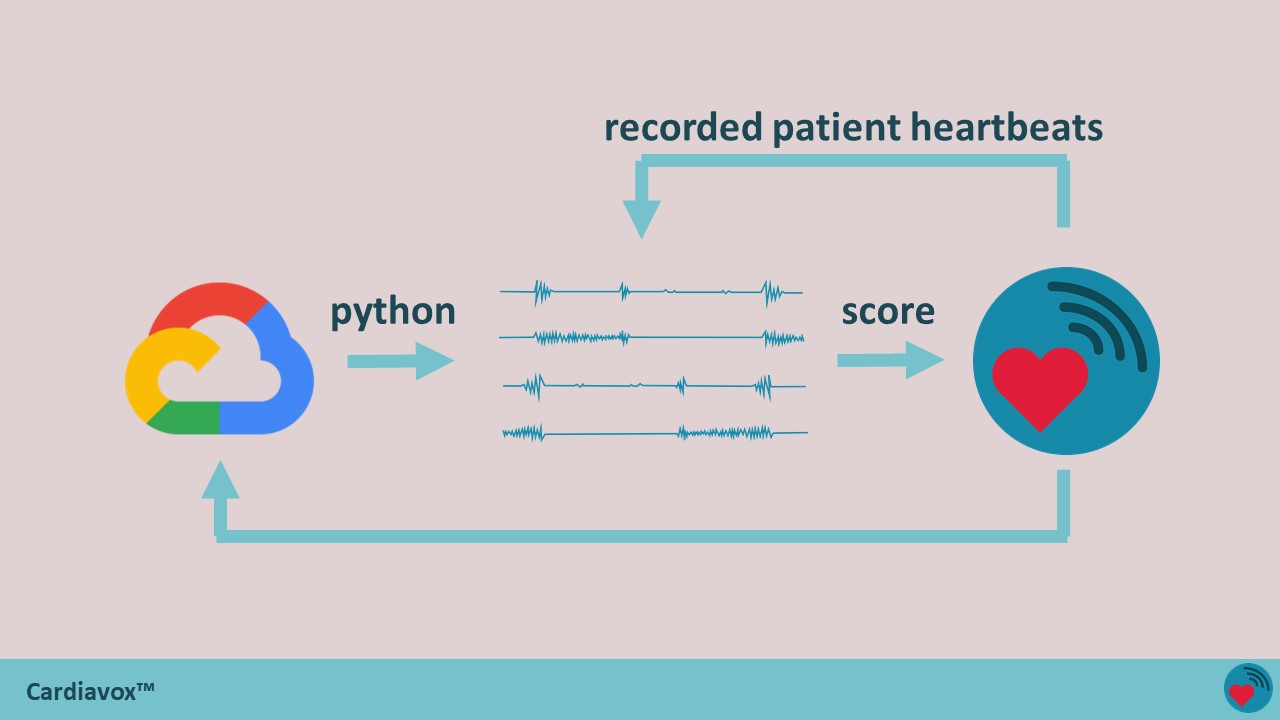 recorded patient heartbeats

python

score

Cardiavox™